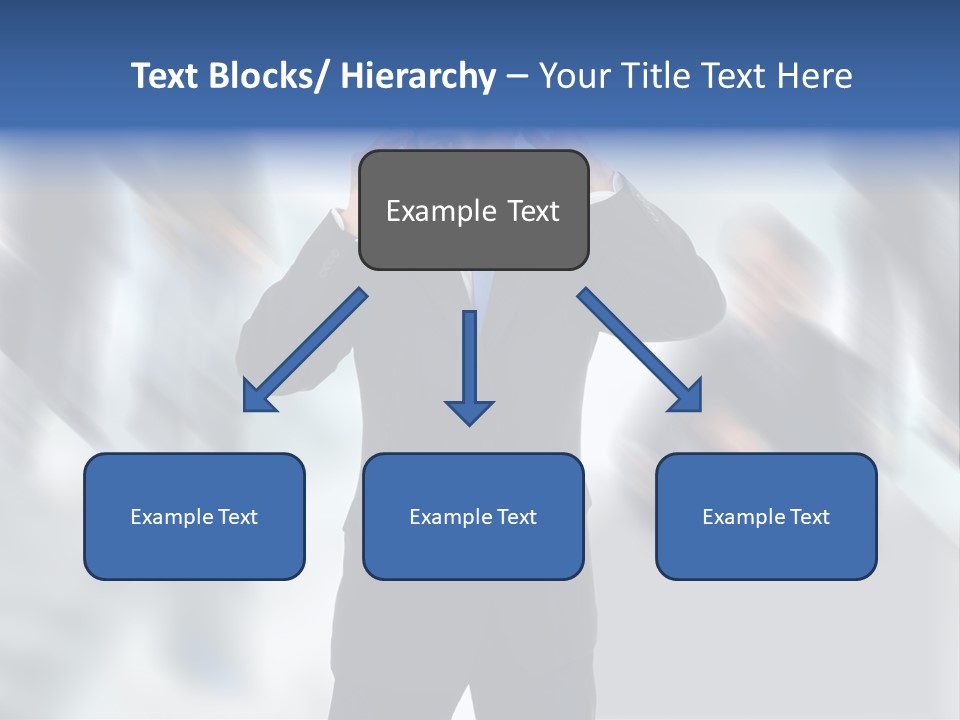 Text Blocks/ Hierarchy – Your Title Text Here

Example Text

Example Text

Example Text

Example Text